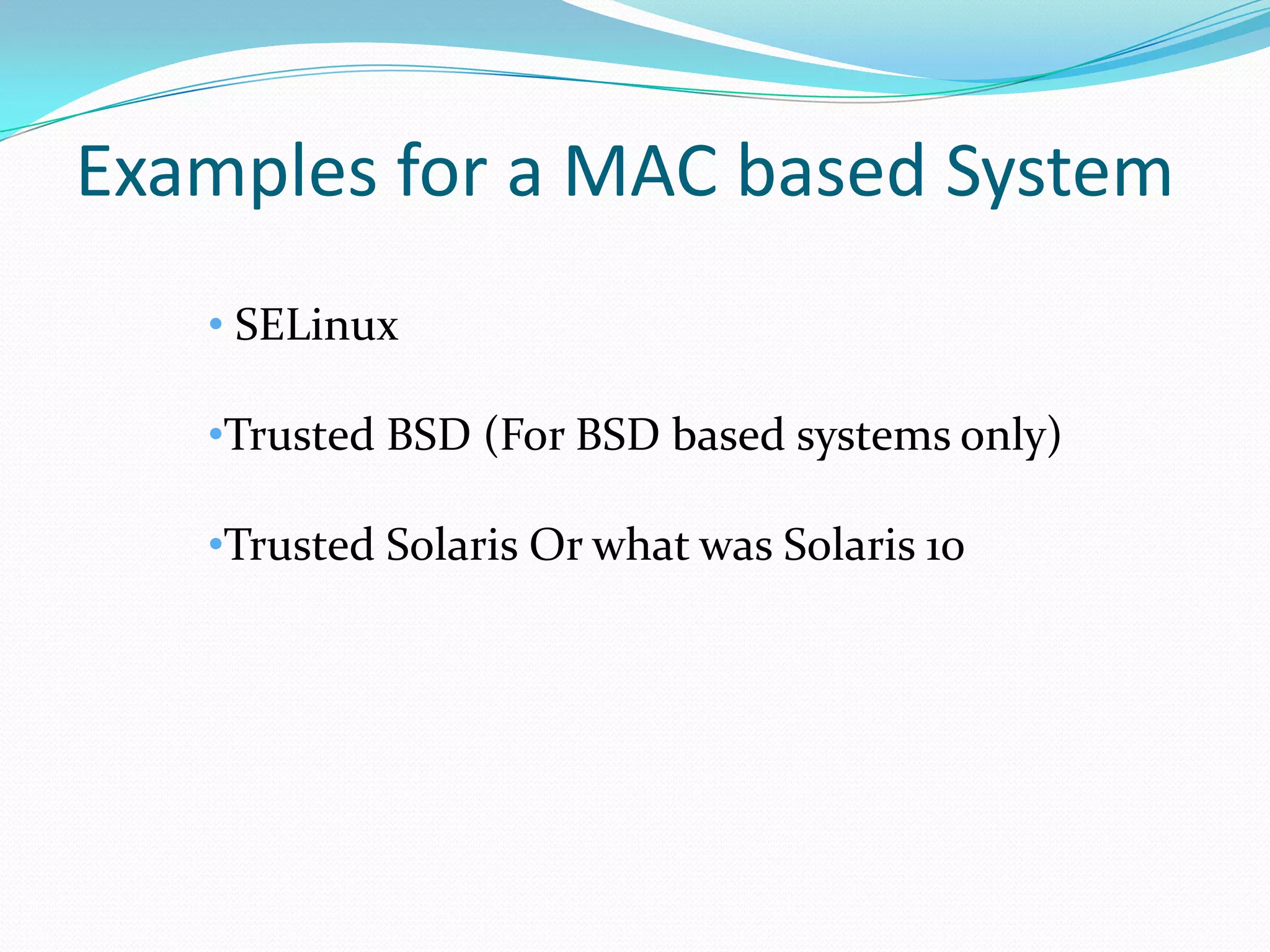 Examples for a MAC based System

• SELinux

•Trusted BSD (For BSD based systems only)

•Trusted Solaris Or what was Solaris 10